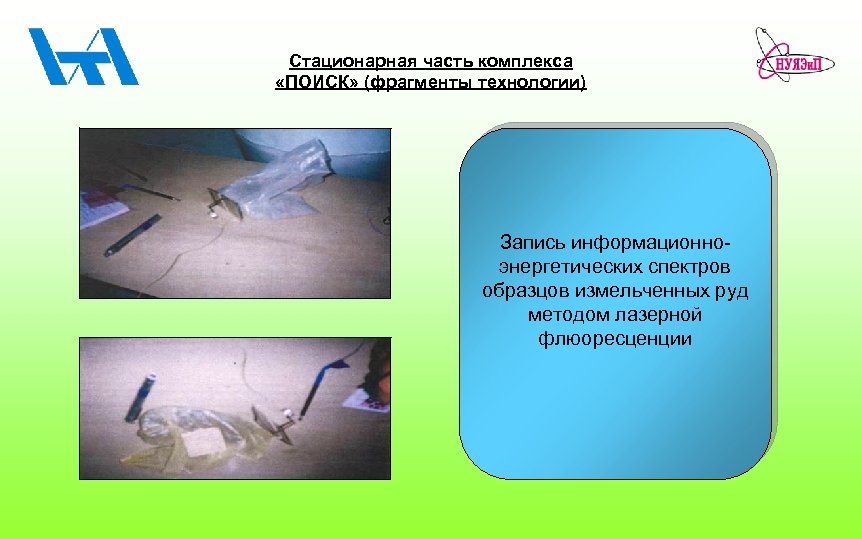 Стационарная часть комплекса «ПОИСК» (фрагменты технологии)

НУЯЭиП

Запись информационно-энергетических спектров образцов измельченных руд методом лазерной флюоресценции